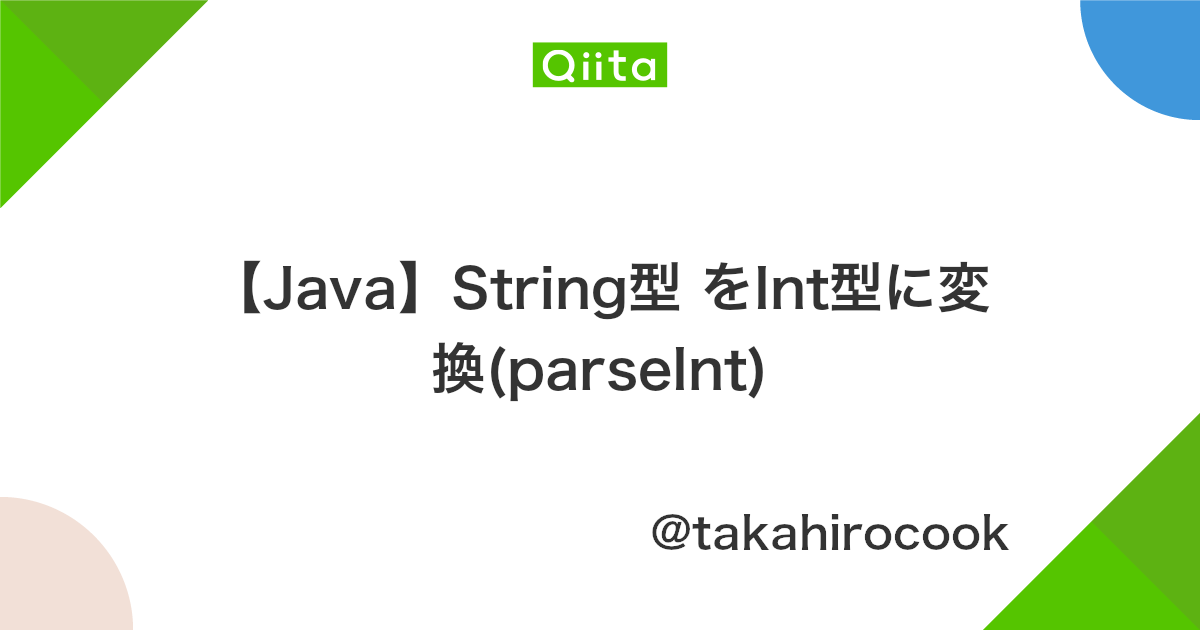 Qiita

【Java】String型 をInt型に変換(parseInt)

@takahirocook